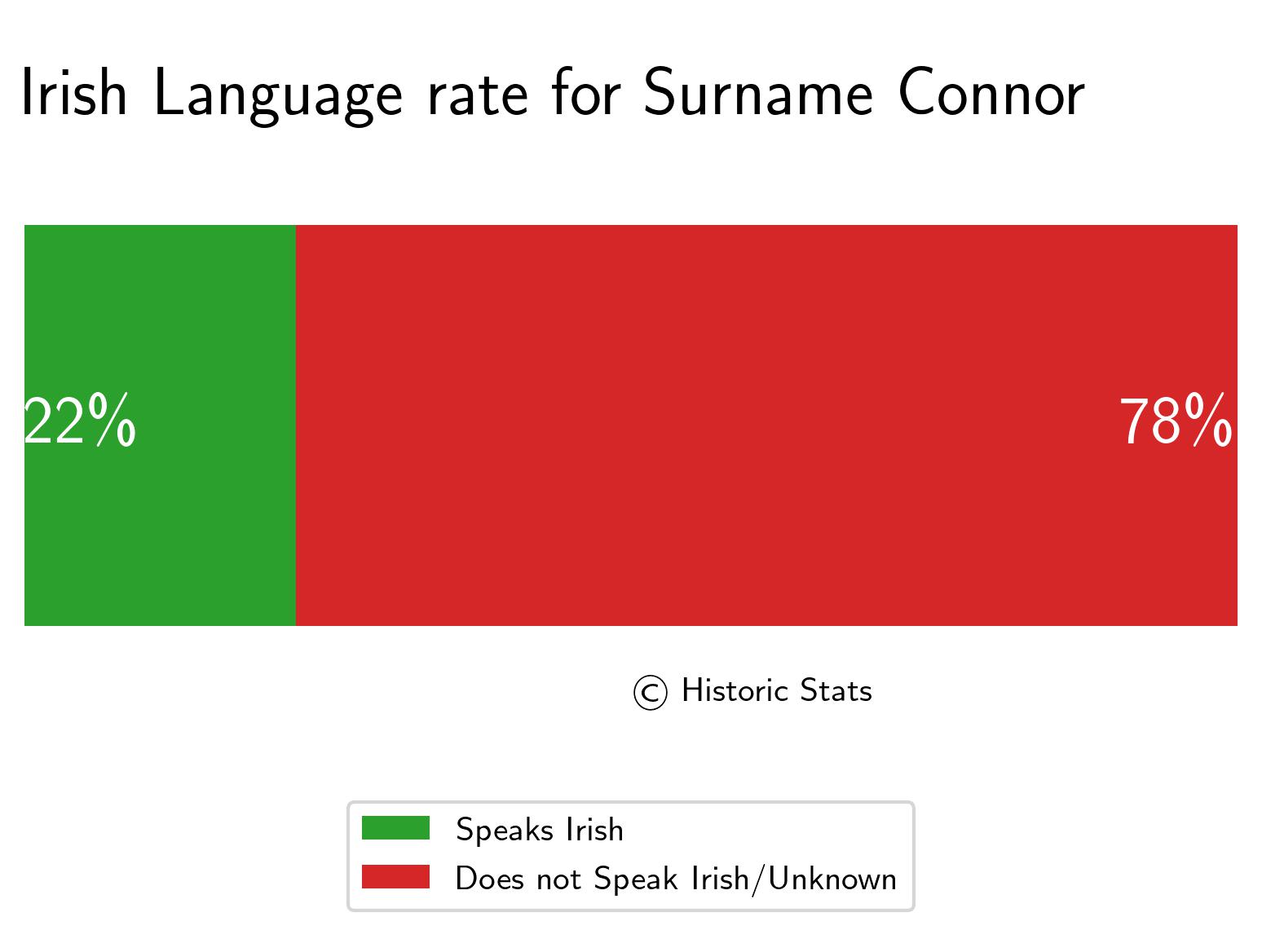 Irish Language rate for Surname Connor

22%

78%

© Historic Stats

Speaks Irish
Does not Speak Irish/Unknown